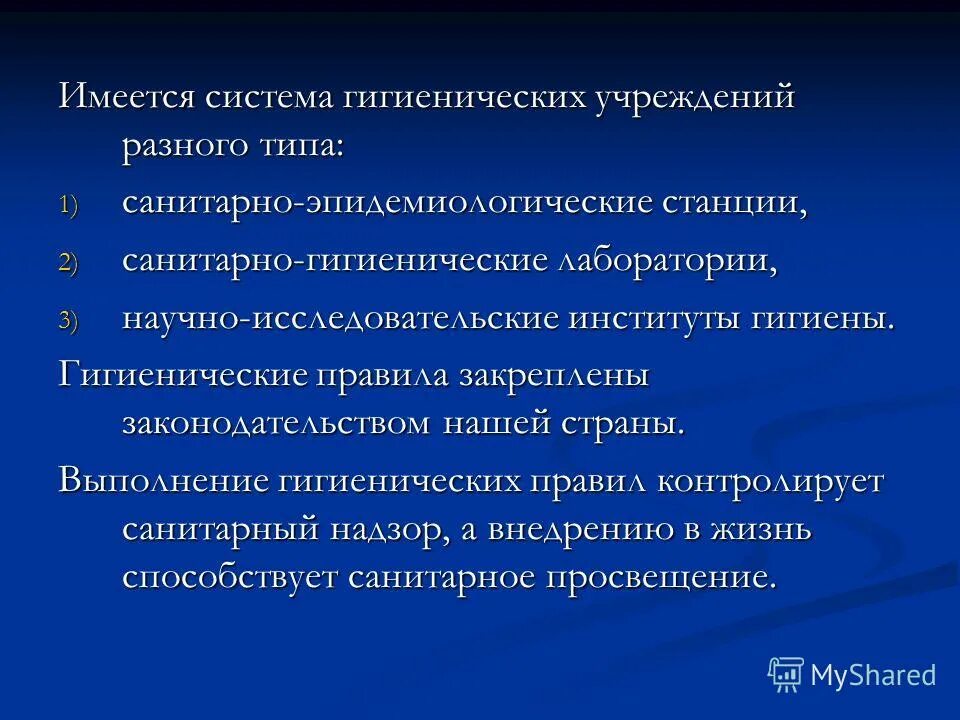 Имеется система гигиенических учреждений разного типа:

1) санитарно-эпидемиологические станции,

2) санитарно-гигиенические лаборатории,

3) научно-исследовательские институты гигиены.

Гигиенические правила закреплены законодательством нашей страны.

Выполнение гигиенических правил контролирует санитарный надзор, а внедрению в жизнь способствует санитарное просвещение.

MyShared